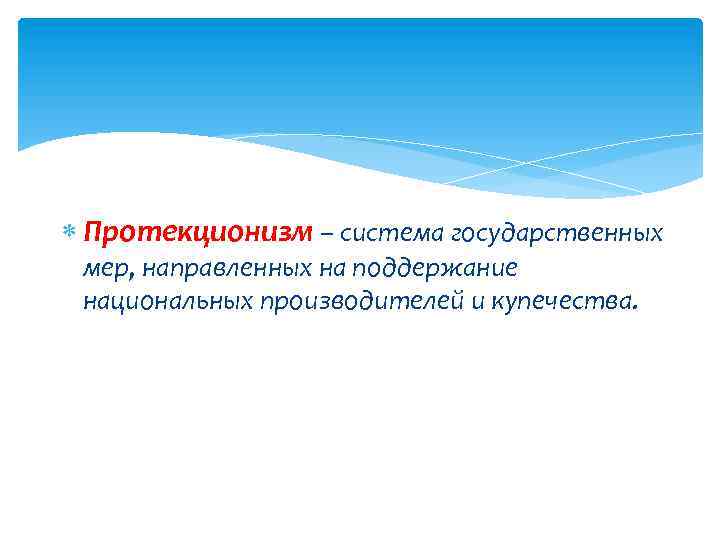 Протекционизм – система государственных мер, направленных на поддержание национальных производителей и купечества.